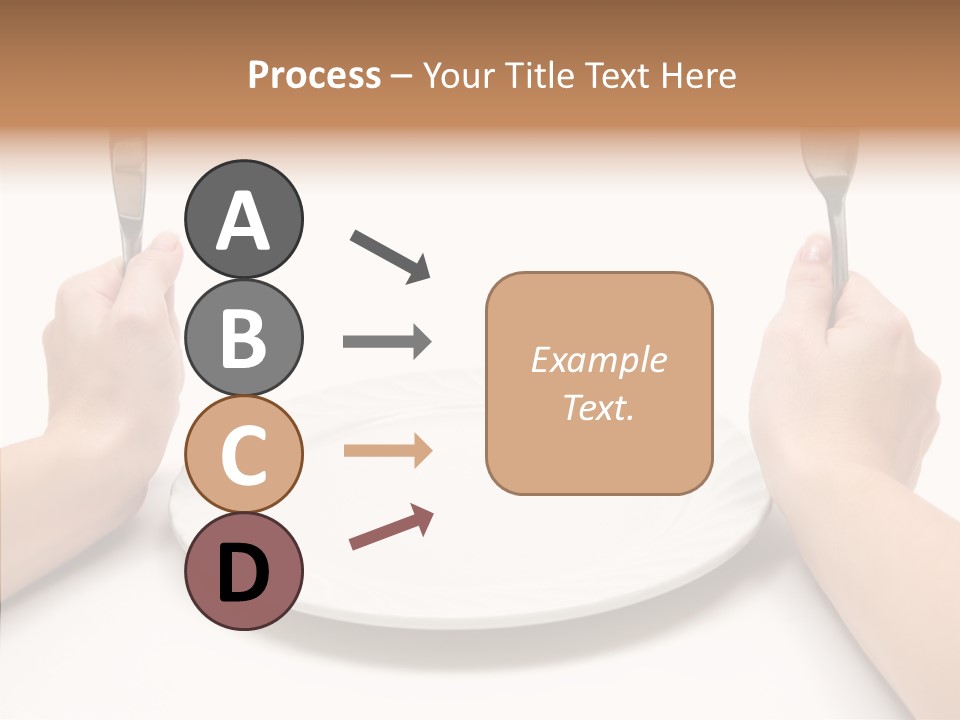 Process – Your Title Text Here

A

B

C

D

Example Text.